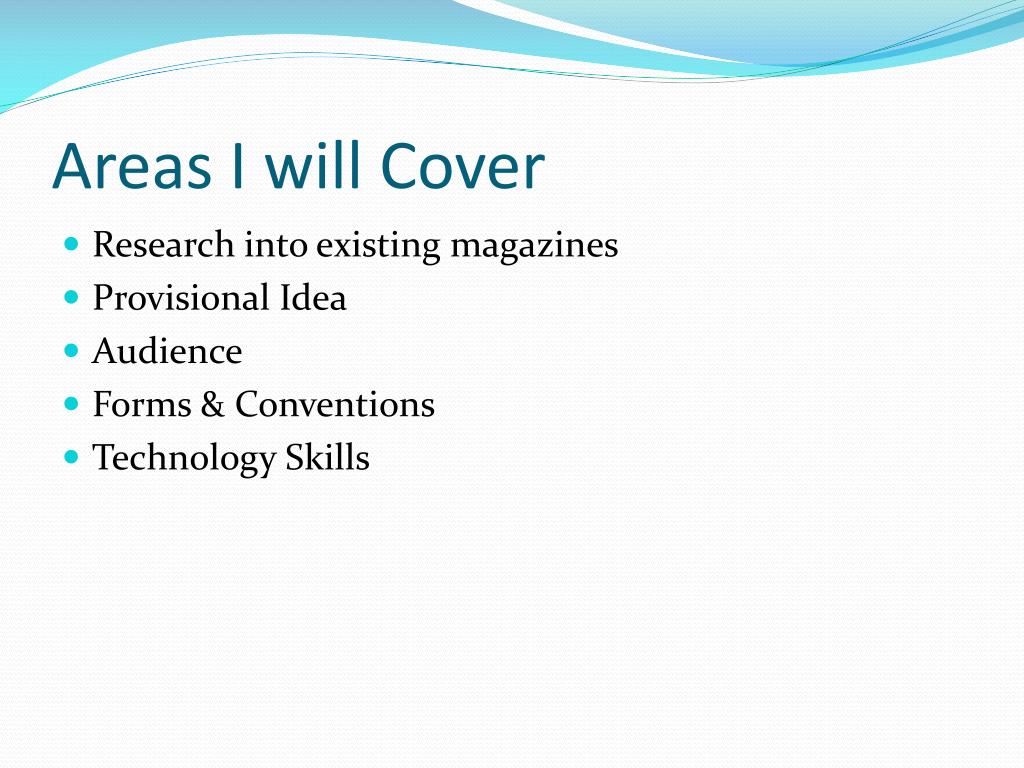 Areas I will Cover

- Research into existing magazines
- Provisional Idea
- Audience
- Forms & Conventions
- Technology Skills